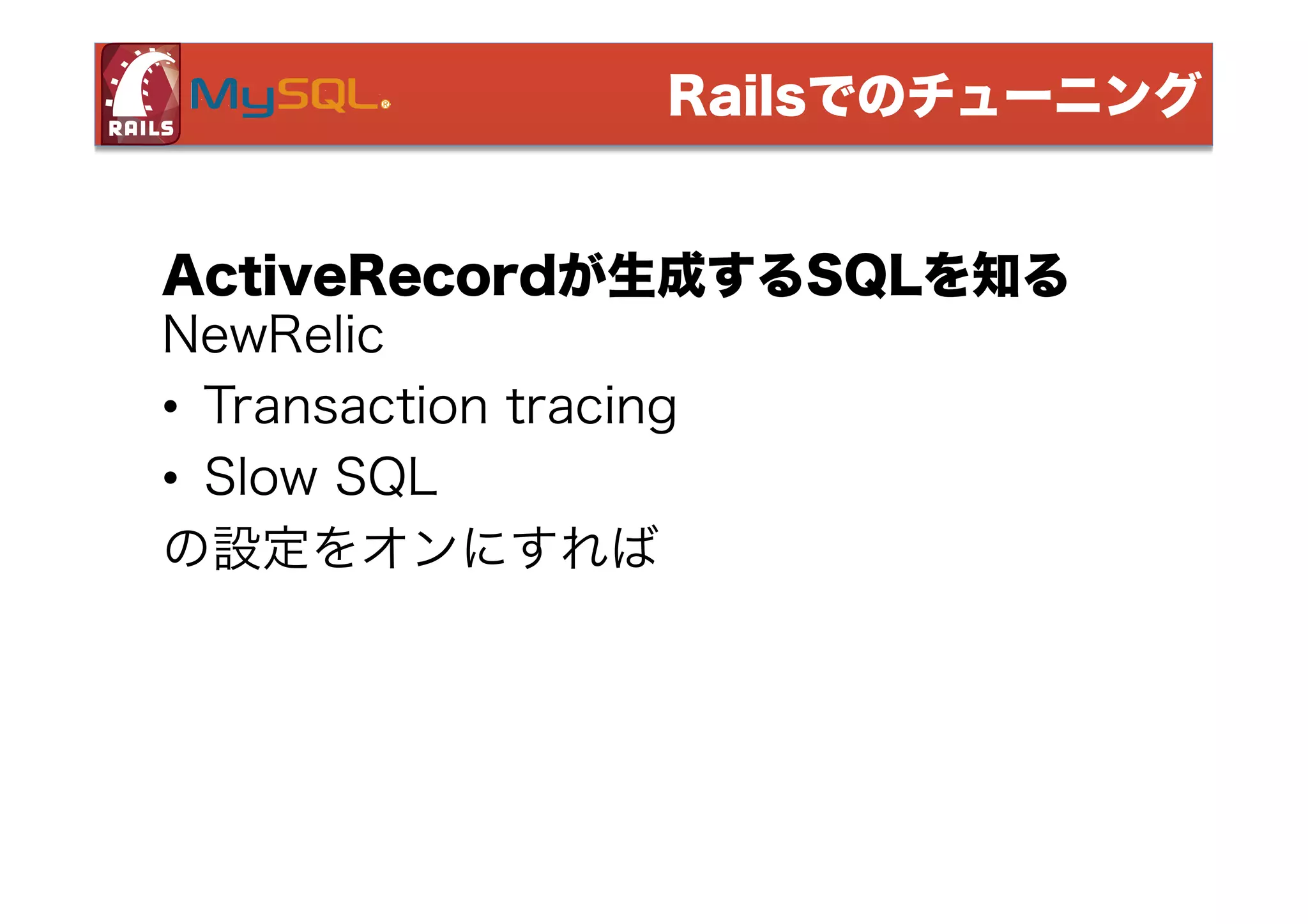 RAILS MySQL®

Railsでのチューニング

ActiveRecordが生成するSQLを知る

NewRelic

• Transaction tracing

• Slow SQL

の設定をオンにすれば